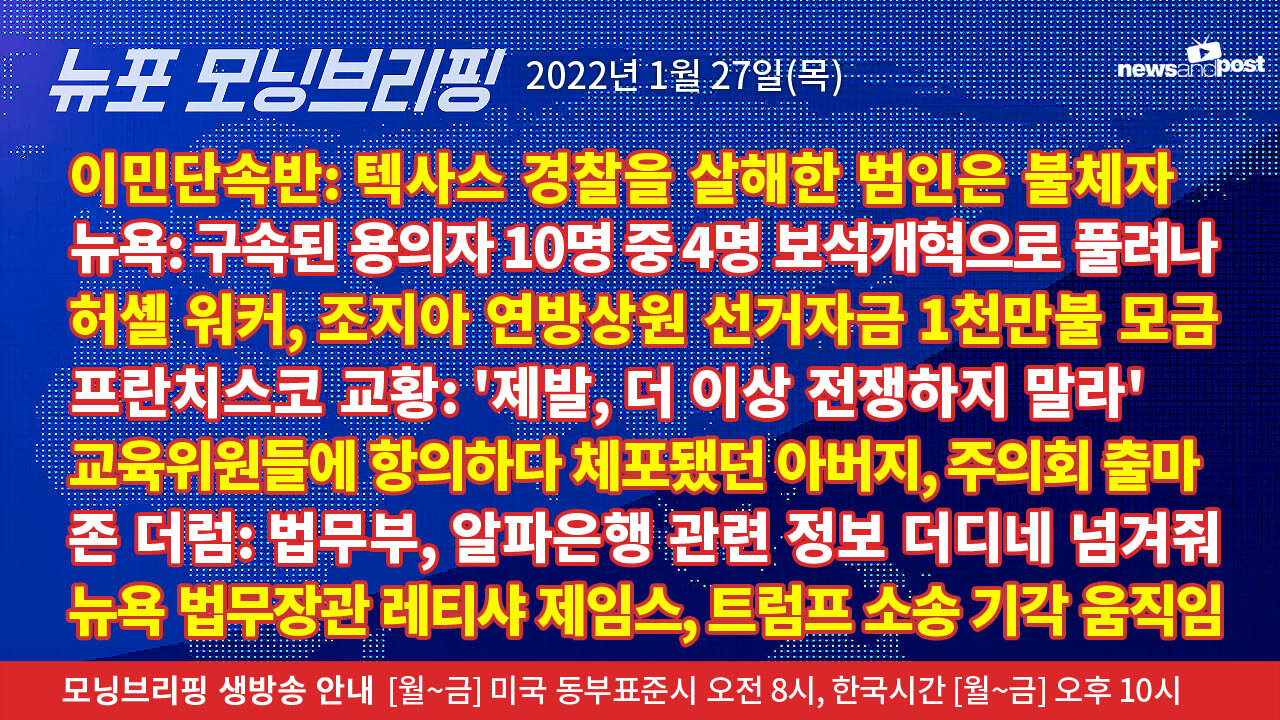 뉴포 모닝브리핑 2022년 1월 27일(목)

newsandpost

이민단속반: 텍사스 경찰을 살해한 범인은 불체자
뉴욕: 구속된 용의자 10명 중 4명 보석개혁으로 풀려나
허셸 워커, 조지아 연방상원 선거자금 1천만불 모금
프란치스코 교황: '제발, 더 이상 전쟁하지 말라'
교육위원들에 항의하다 체포됐던 아버지, 주의회 출마
존 더럼: 법무부, 알파은행 관련 정보 더디네 넘겨줘
뉴욕 법무장관 레티샤 제임스, 트럼프 소송 기각 움직임

모닝브리핑 생방송 안내 [월~금] 미국 동부표준시 오전 8시, 한국시간 [월~금] 오후 10시